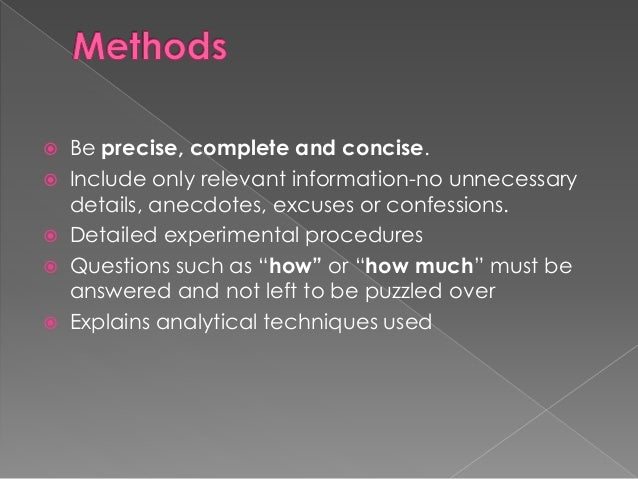 Methods

Be precise, complete and concise.

Include only relevant information-no unnecessary details, anecdotes, excuses or confessions.

Detailed experimental procedures

Questions such as “how” or “how much” must be answered and not left to be puzzled over

Explains analytical techniques used